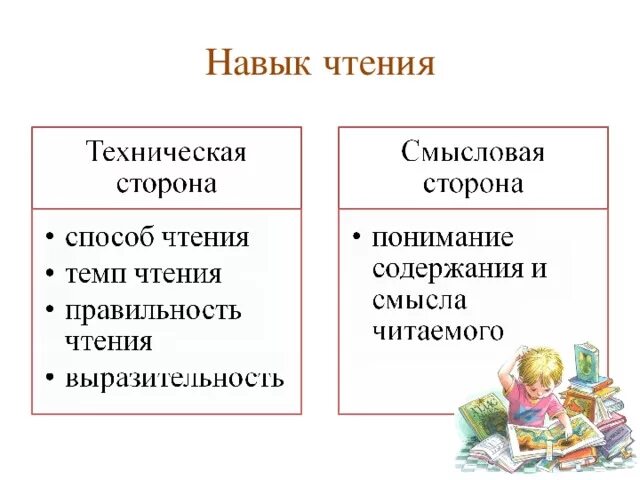 Навык чтения

Техническая сторона

• способ чтения
• темп чтения
• правильность чтения
• выразительность

Смысловая сторона

• понимание содержания и смысла читаемого